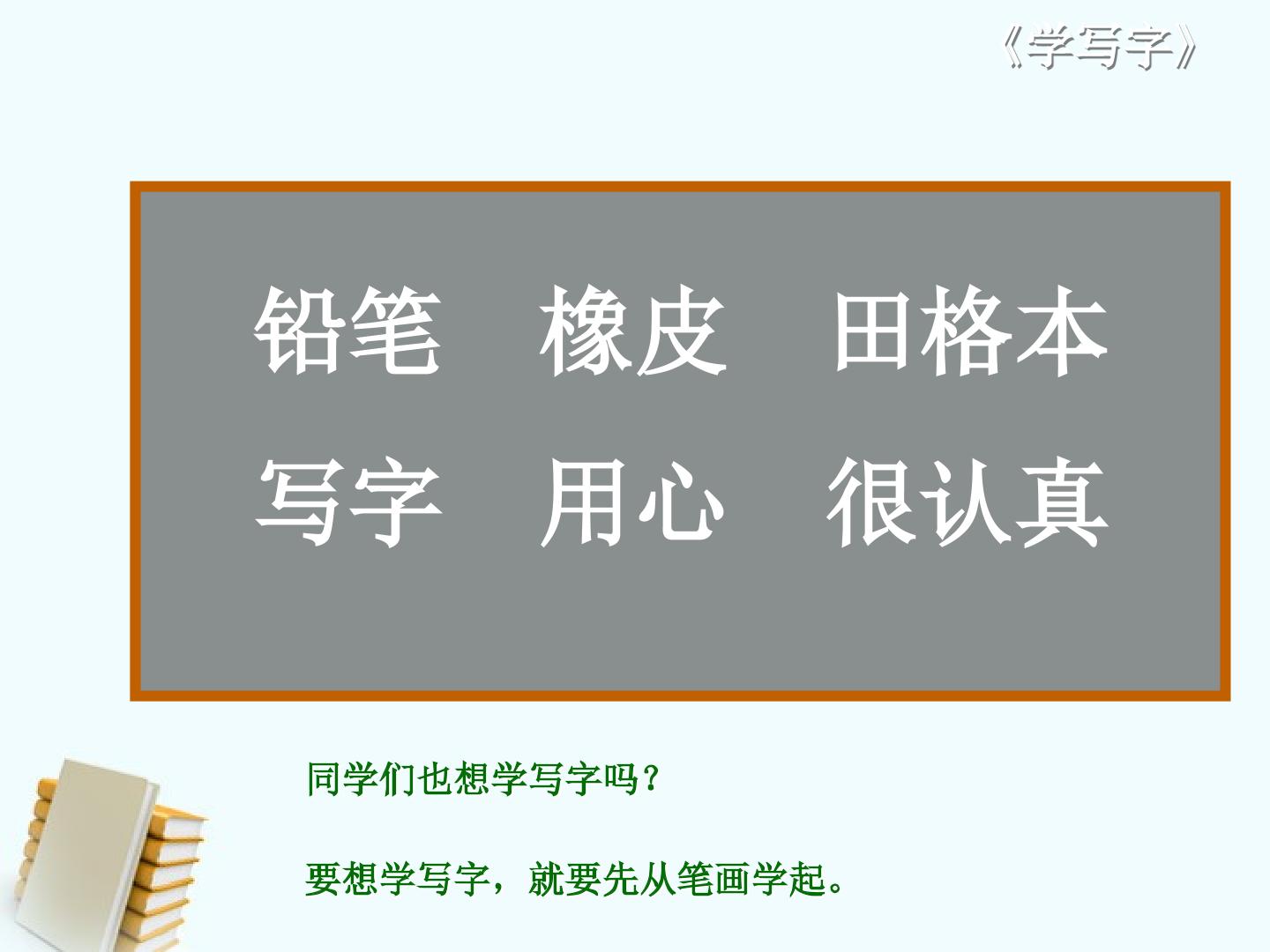 《学写字》

铅笔　橡皮　田格本
写字　用心　很认真

同学们也想学写字吗？

要想学写字，就要先从笔画学起。